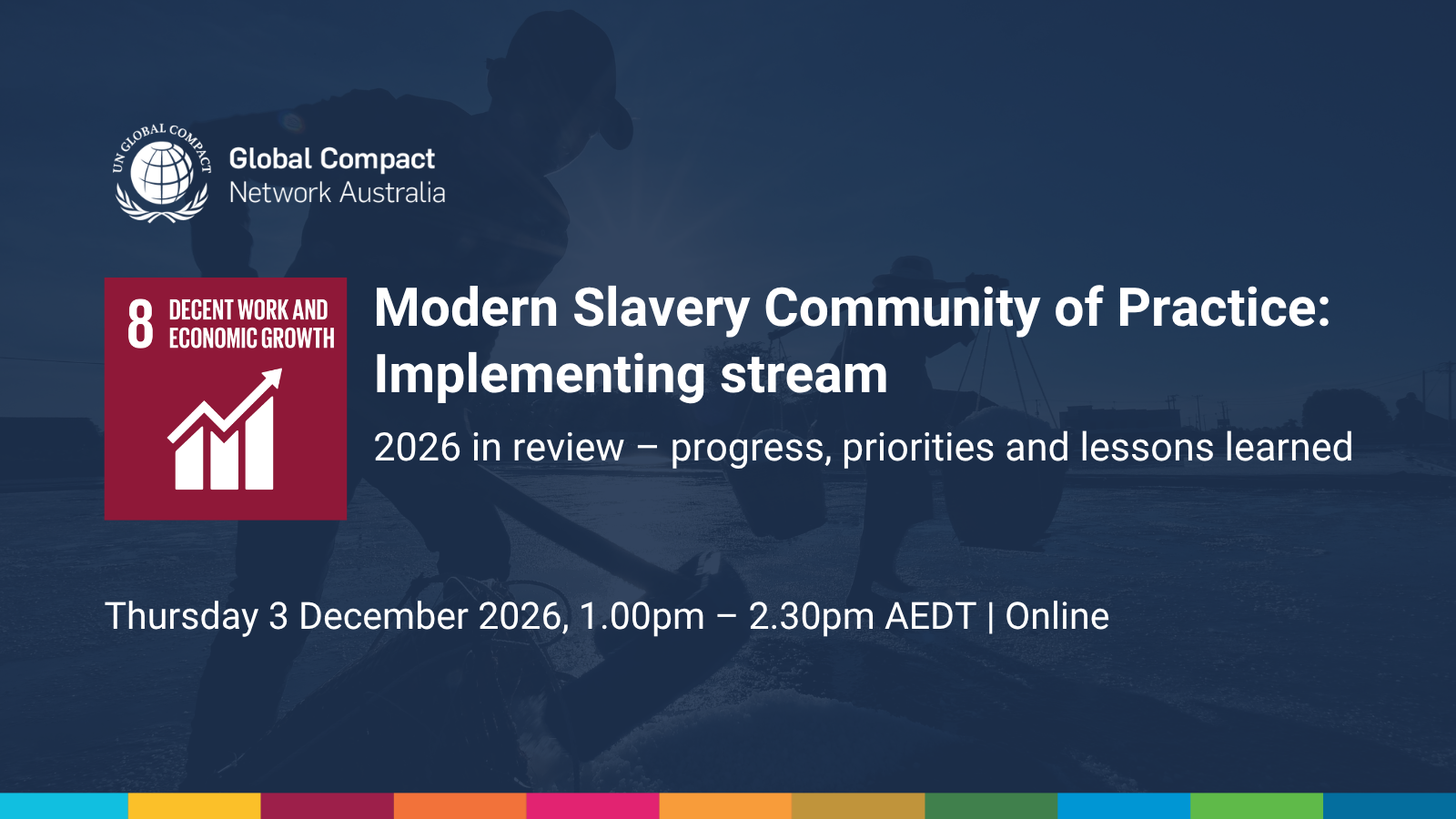 UN GLOBAL COMPACT

Global Compact
Network Australia

8 DECENT WORK AND ECONOMIC GROWTH

Modern Slavery Community of Practice: Implementing stream

2026 in review – progress, priorities and lessons learned

Thursday 3 December 2026, 1.00pm – 2.30pm AEDT | Online